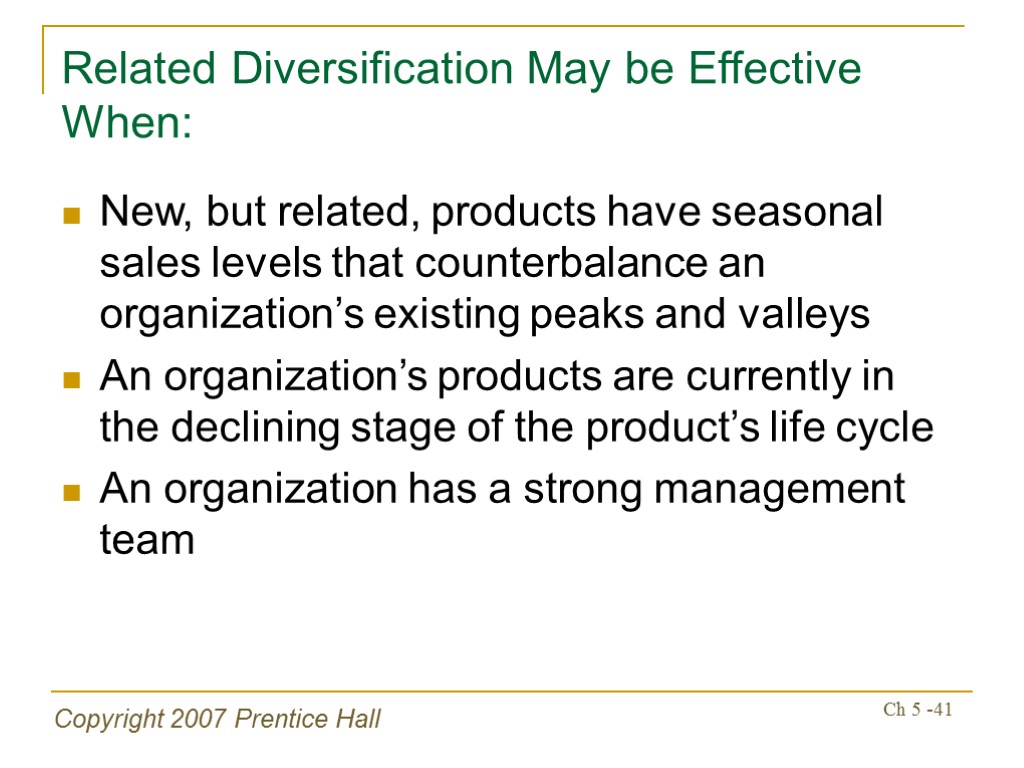 Related Diversification May be Effective When:

New, but related, products have seasonal sales levels that counterbalance an organization’s existing peaks and valleys

An organization’s products are currently in the declining stage of the product’s life cycle

An organization has a strong management team

Copyright 2007 Prentice Hall

Ch 5 -41